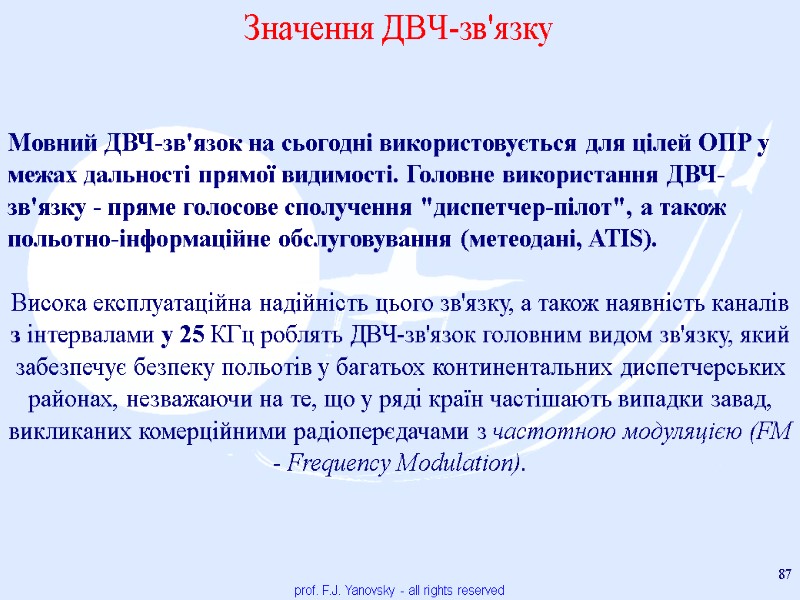 Значення ДВЧ-зв'язку

Мовний ДВЧ-зв'язок на сьогодні використовується для цілей ОПР у межах дальності прямої видимості. Головне використання ДВЧ-зв'язку - пряме голосове сполучення "диспетчер-пілот", а також польотно-інформаційне обслуговування (метеодані, ATIS).

Висока експлуатаційна надійність цього зв'язку, а також наявність каналів з інтервалами у 25 КГц роблять ДВЧ-зв'язок головним видом зв'язку, який забезпечує безпеку польотів у багатьох континентальних диспетчерських районах, незважаючи на те, що у ряді країн частішають випадки завад, викликаних комерційними радіопередачами з частотною модуляцією (FM - Frequency Modulation).

87

prof. F.J. Yanovsky - all rights reserved